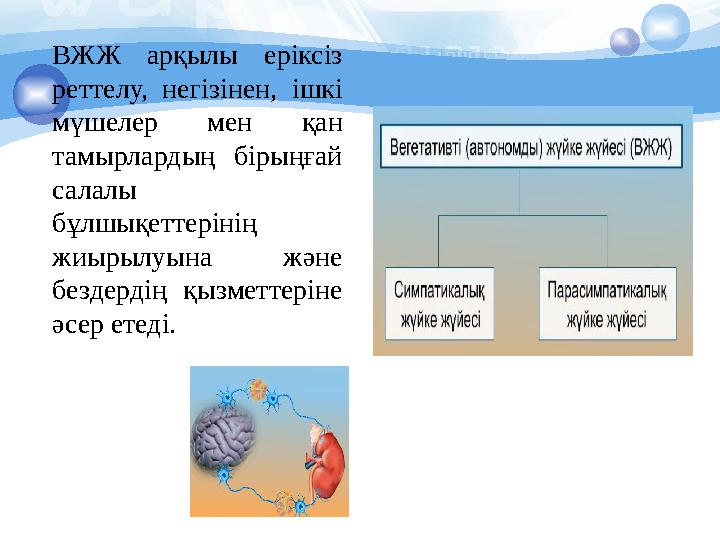 ВЖЖ арқылы еріксіз реттелу, негізінен, ішкі мүшелер мен қан тамырлардың бірыңғай салалы бұлшықеттерінің жиырылуына және бездердің қызметтеріне әсер етеді.

Вегетативті (автономды) жүйке жүйесі (ВЖЖ)

Симпатикалық жүйке жүйесі

Парасимпатикалық жүйке жүйесі